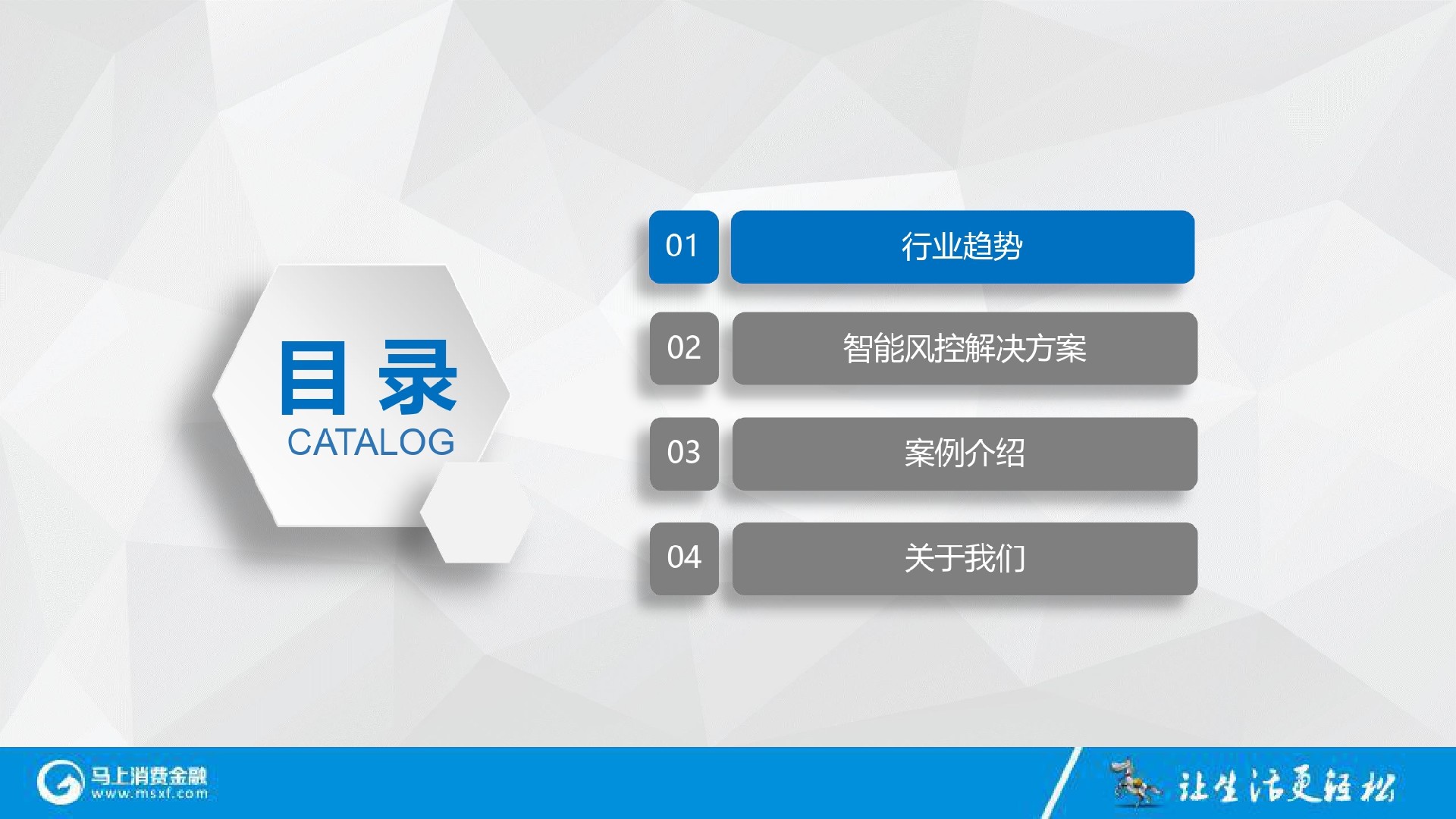 目录
CATALOG

01 行业趋势
02 智能风控解决方案
03 案例介绍
04 关于我们

马上消费金融
www.msxf.com
让生活更轻松